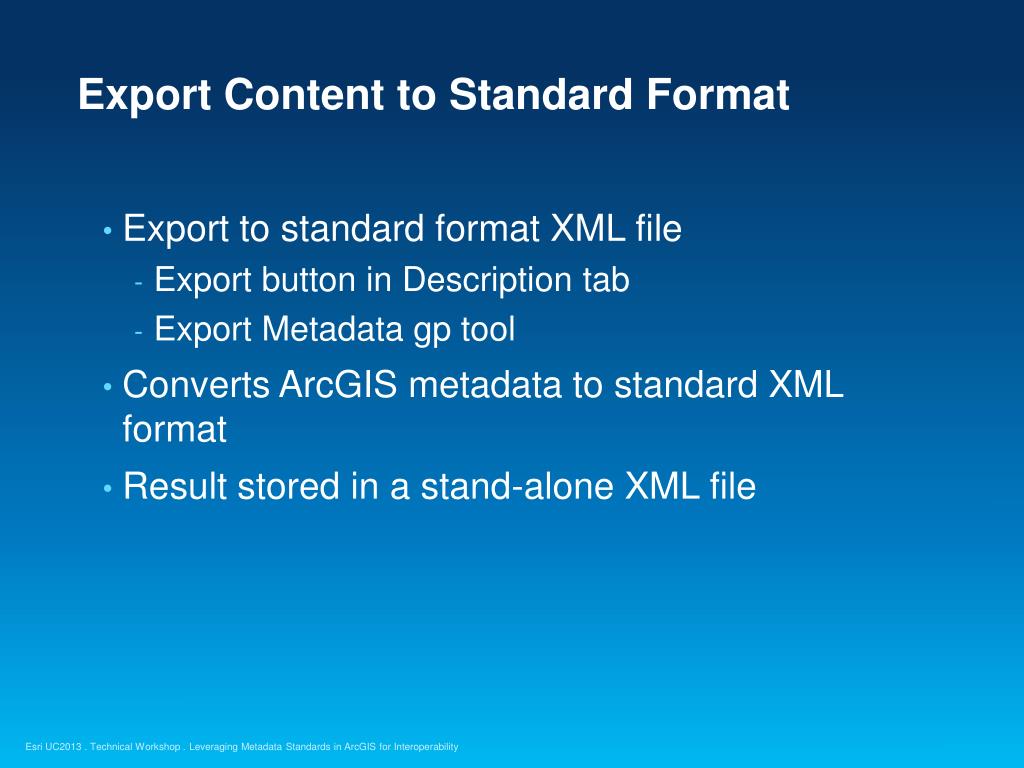 Export Content to Standard Format

• Export to standard format XML file
- Export button in Description tab
- Export Metadata gp tool

• Converts ArcGIS metadata to standard XML format

• Result stored in a stand-alone XML file

Esri UC2013 . Technical Workshop . Leveraging Metadata Standards in ArcGIS for Interoperability